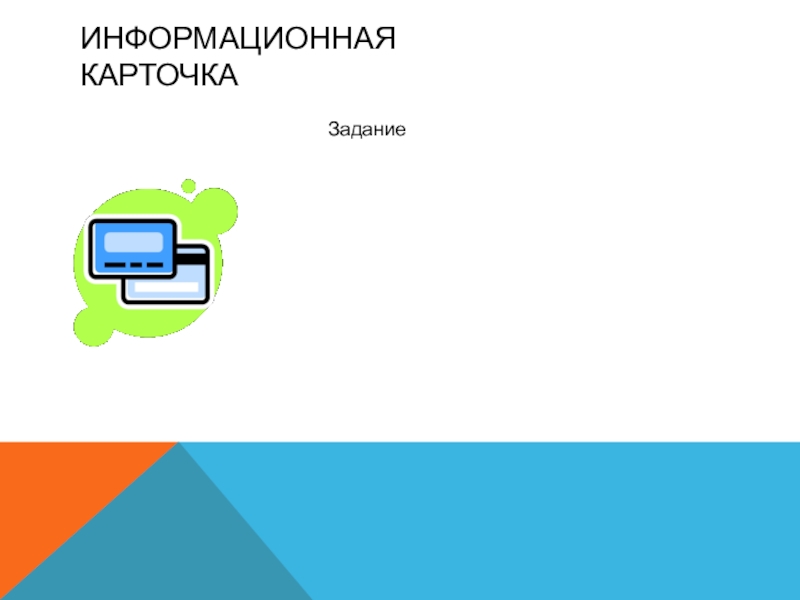 ИНФОРМАЦИОННАЯ КАРТОЧКА

Задание